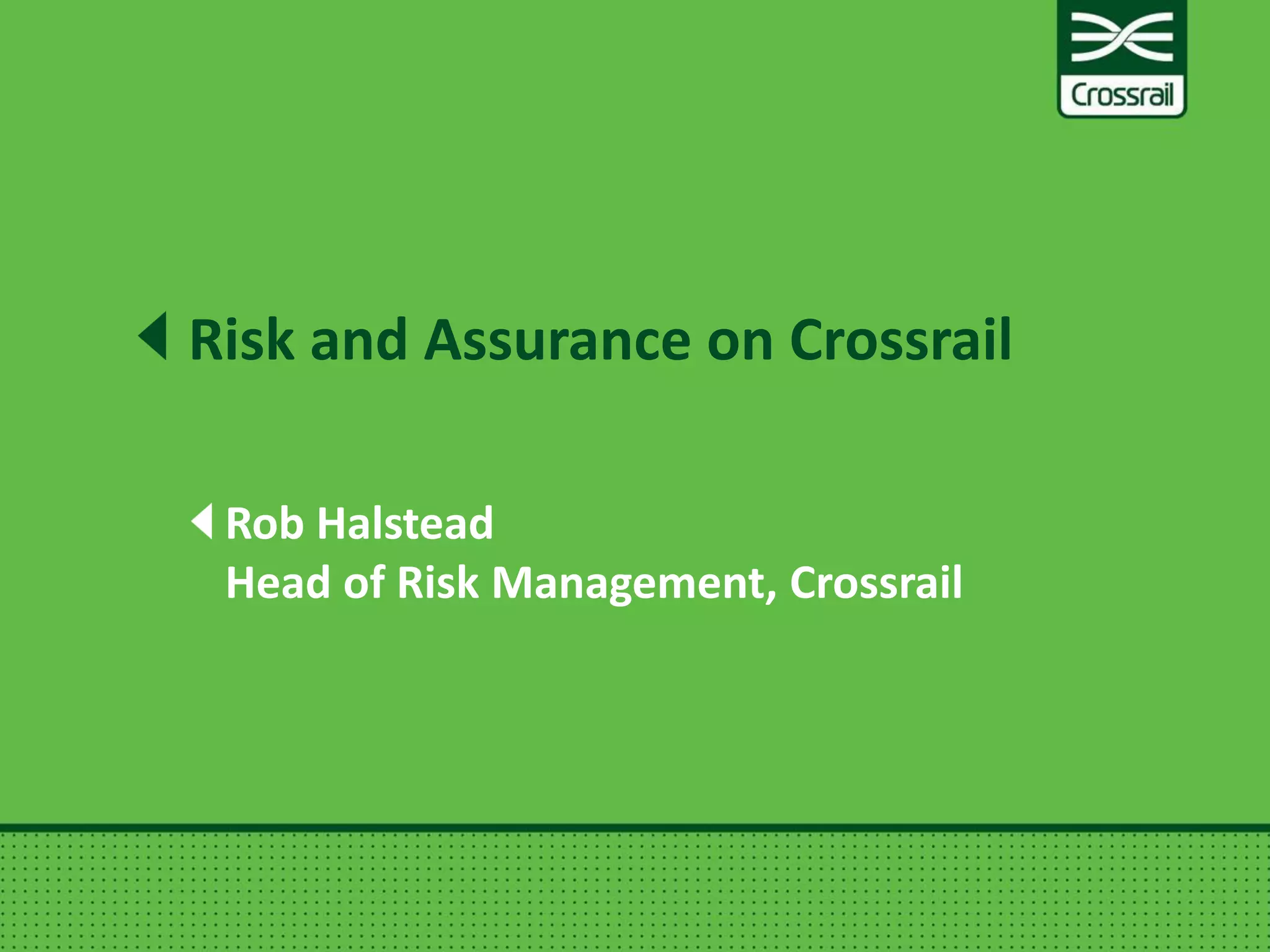 Crossrail

Risk and Assurance on Crossrail

Rob Halstead
Head of Risk Management, Crossrail